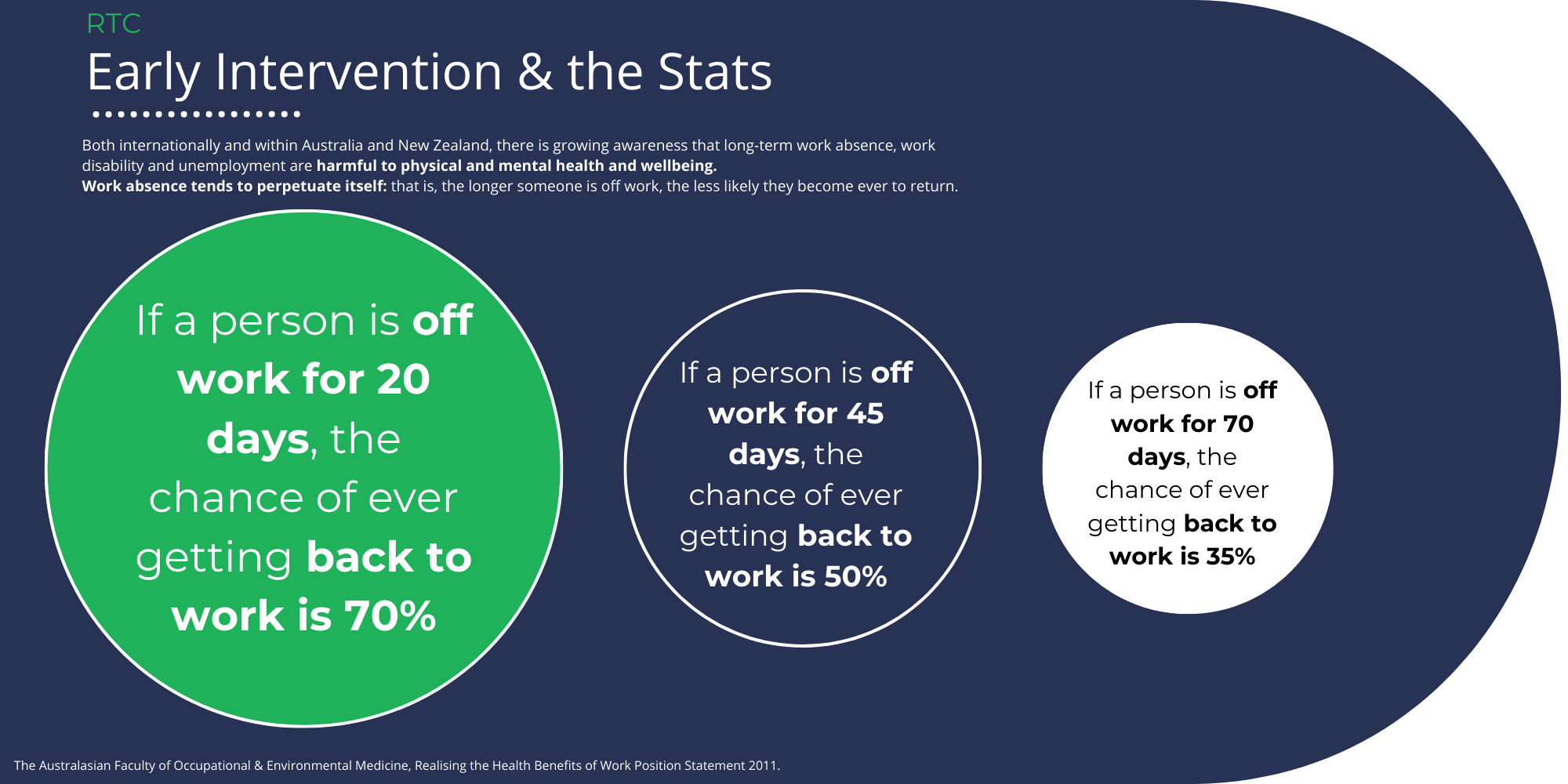 RTC

Early Intervention & the Stats

Both internationally and within Australia and New Zealand, there is growing awareness that long-term work absence, work disability and unemployment are harmful to physical and mental health and wellbeing.
Work absence tends to perpetuate itself: that is, the longer someone is off work, the less likely they become ever to return.

If a person is off work for 20 days, the chance of ever getting back to work is 70%

If a person is off work for 45 days, the chance of ever getting back to work is 50%

If a person is off work for 70 days, the chance of ever getting back to work is 35%

The Australasian Faculty of Occupational & Environmental Medicine, Realising the Health Benefits of Work Position Statement 2011.